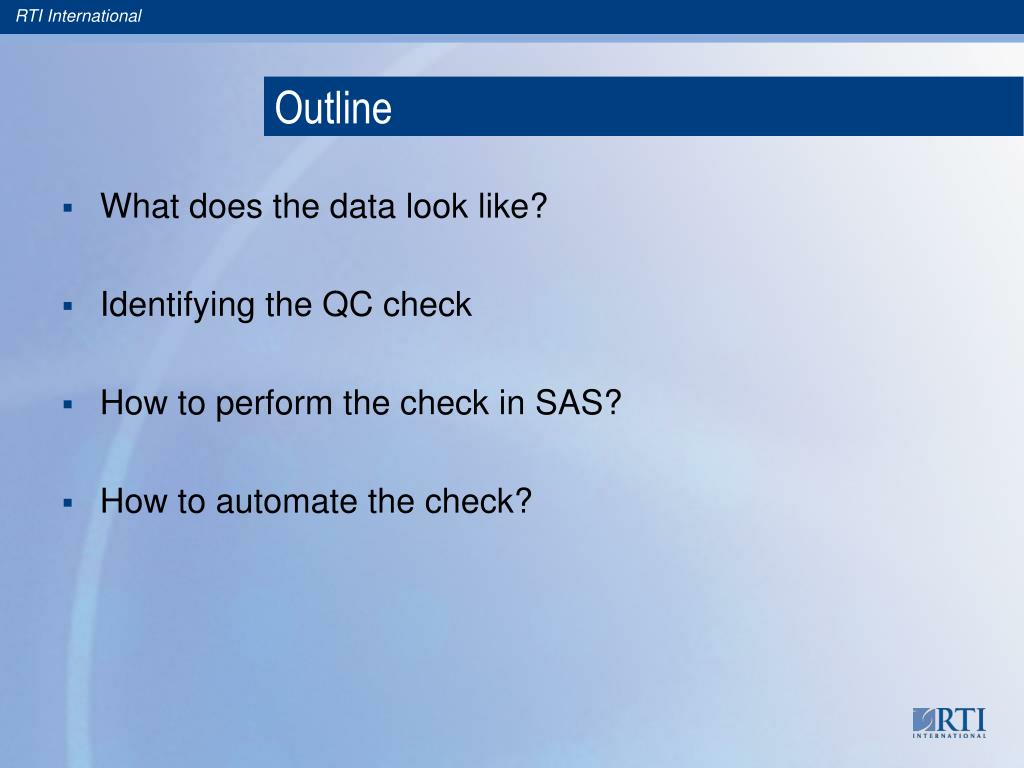 RTI International

Outline

▪ What does the data look like?

▪ Identifying the QC check

▪ How to perform the check in SAS?

▪ How to automate the check?

RTI
INTERNATIONAL